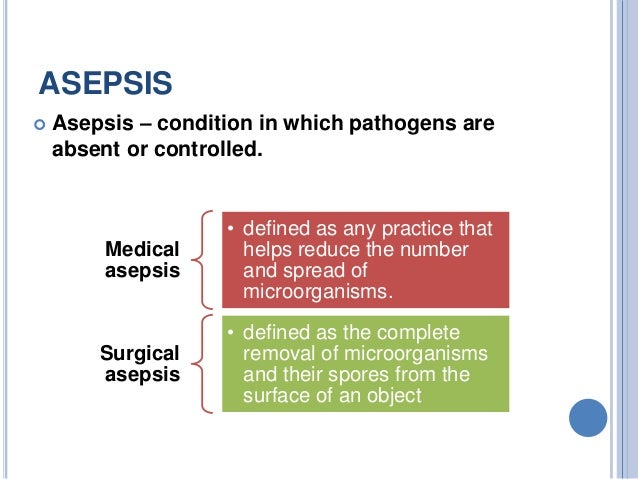 ASEPSIS

Asepsis – condition in which pathogens are absent or controlled.

Medical asepsis

• defined as any practice that helps reduce the number and spread of microorganisms.

Surgical asepsis

• defined as the complete removal of microorganisms and their spores from the surface of an object